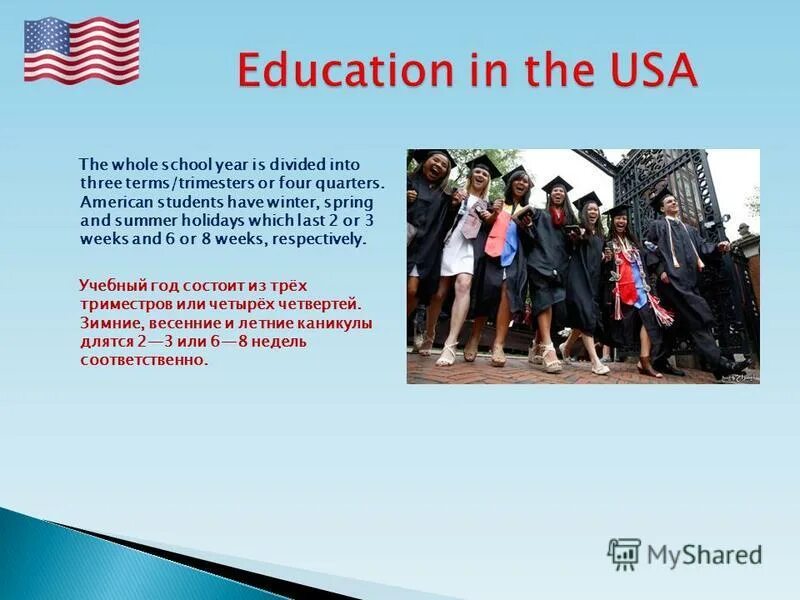 Education in the USA

The whole school year is divided into three terms/trimesters or four quarters. American students have winter, spring and summer holidays which last 2 or 3 weeks and 6 or 8 weeks, respectively.

Учебный год состоит из трёх триместров или четырёх четвертей. Зимние, весенние и летние каникулы длятся 2—3 или 6—8 недель соответственно.

MyShared